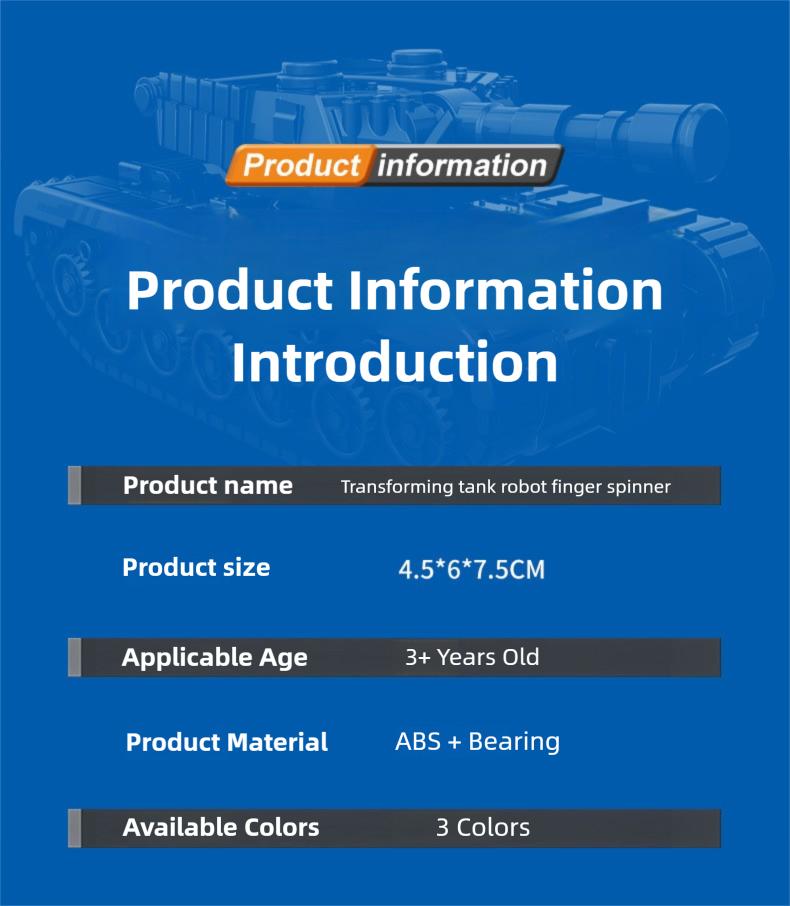 Product information

Product Information Introduction

| Product name | Transforming tank robot finger spinner |
|---|---|
| Product size | 4.5*6*7.5CM |
| Applicable Age | 3+ Years Old |
| Product Material | ABS + Bearing |
| Available Colors | 3 Colors |